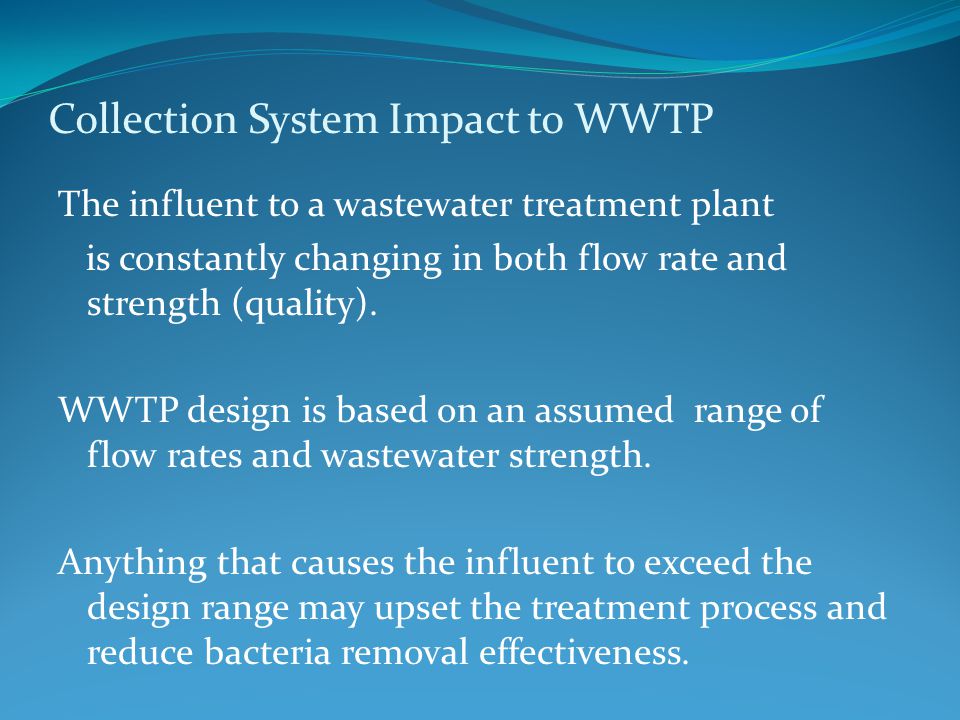 Collection System Impact to WWTP

The influent to a wastewater treatment plant is constantly changing in both flow rate and strength (quality).

WWTP design is based on an assumed range of flow rates and wastewater strength.

Anything that causes the influent to exceed the design range may upset the treatment process and reduce bacteria removal effectiveness.